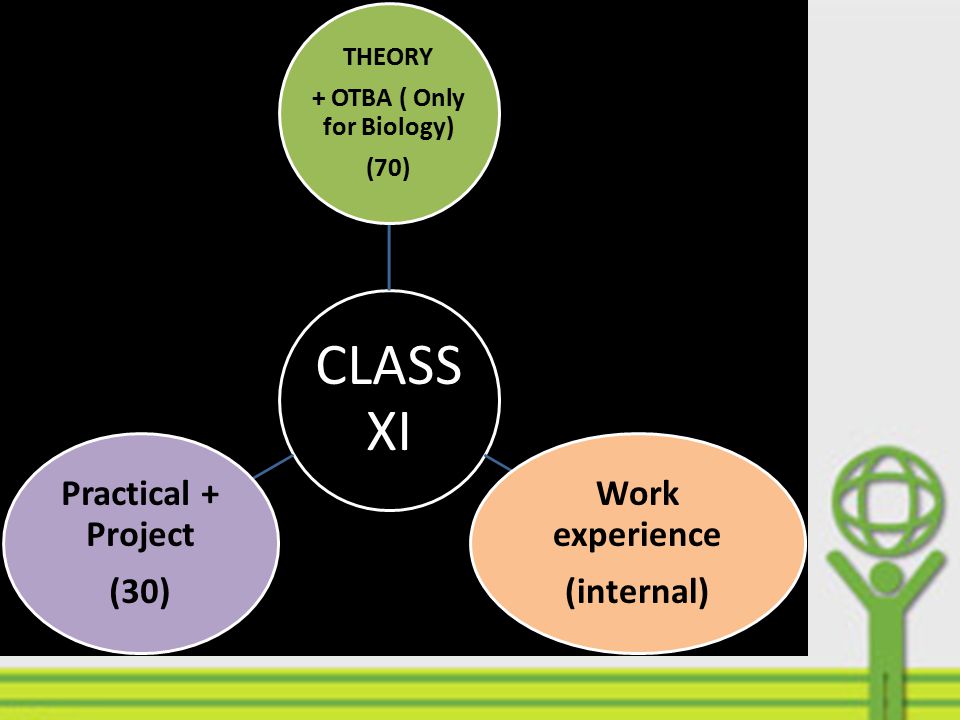 THEORY

+ OTBA ( Only for Biology)

(70)

CLASS XI

Practical + Project

(30)

Work experience

(internal)